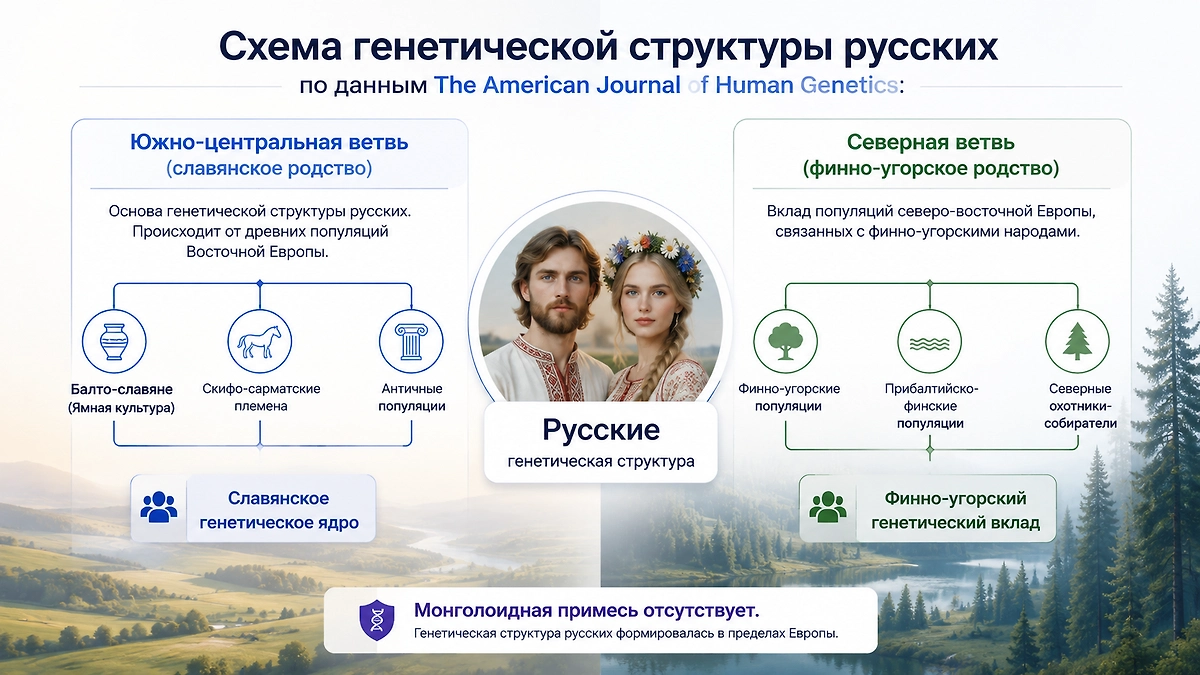 Схема генетической структуры русских
по данным The American Journal of Human Genetics:

Южно-центральная ветвь
(славянское родство)

Основа генетической структуры русских. Происходит от древних популяций Восточной Европы.

Балто-славяне
(Ямная культура)

Скифо-сарматские племена

Античные популяции

Славянское генетическое ядро

Русские
генетическая структура

Северная ветвь
(финно-угорское родство)

Вклад популяций северо-восточной Европы, связанных с финно-угорскими народами.

Финно-угорские популяции

Прибалтийско-финские популяции

Северные охотники-собиратели

Финно-угорский генетический вклад

Монголоидная примесь отсутствует.
Генетическая структура русских формировалась в пределах Европы.